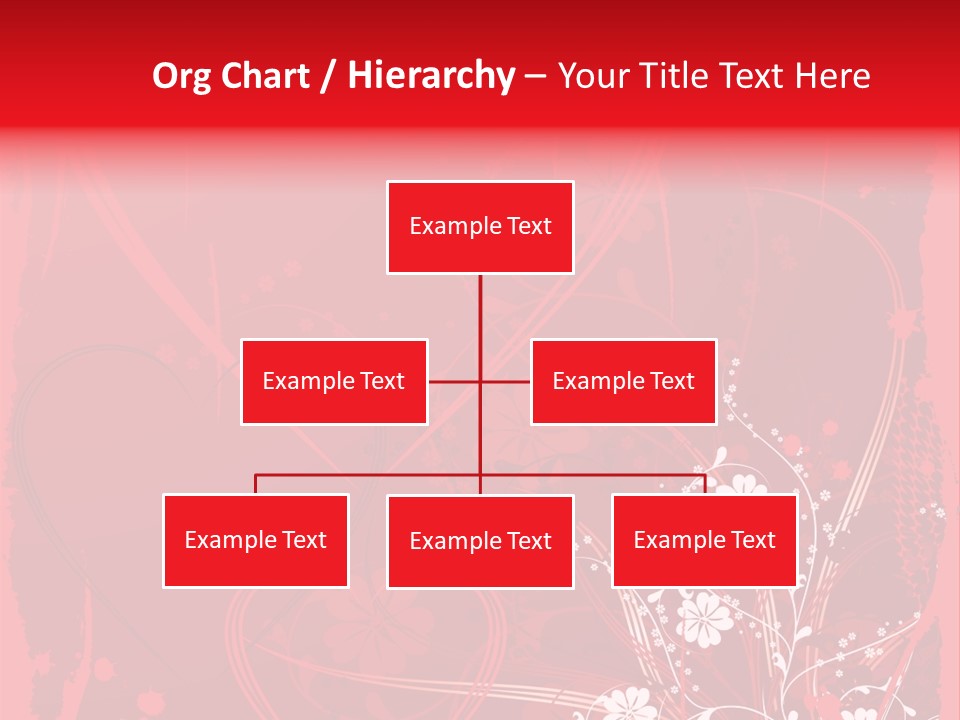 Org Chart / Hierarchy – Your Title Text Here

Example Text

Example Text

Example Text

Example Text

Example Text

Example Text